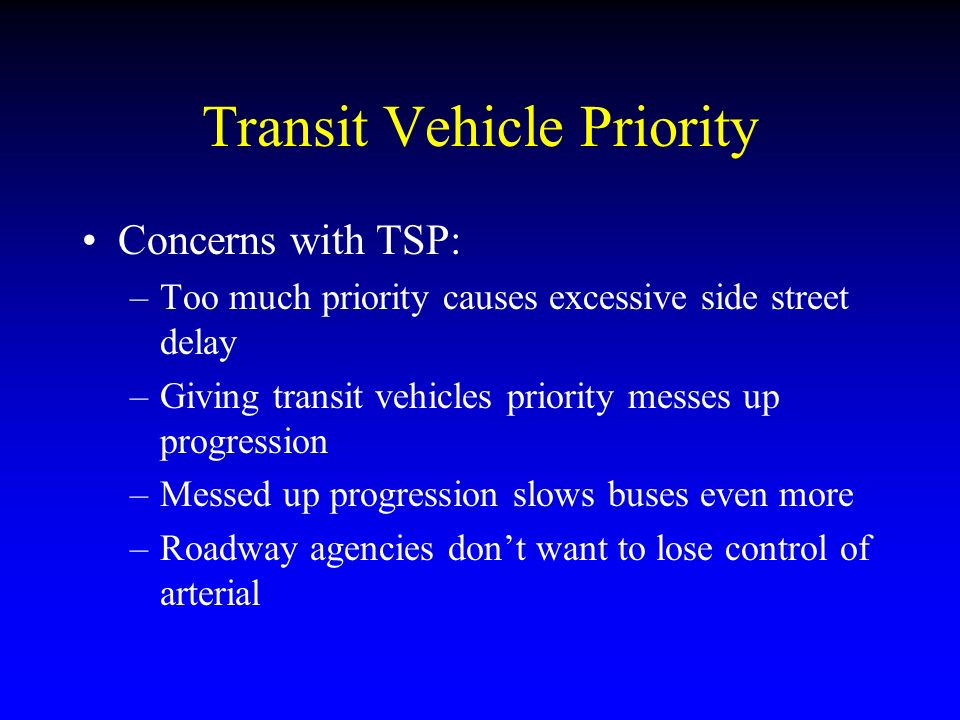 Transit Vehicle Priority

• Concerns with TSP:
– Too much priority causes excessive side street delay
– Giving transit vehicles priority messes up progression
– Messed up progression slows buses even more
– Roadway agencies don’t want to lose control of arterial